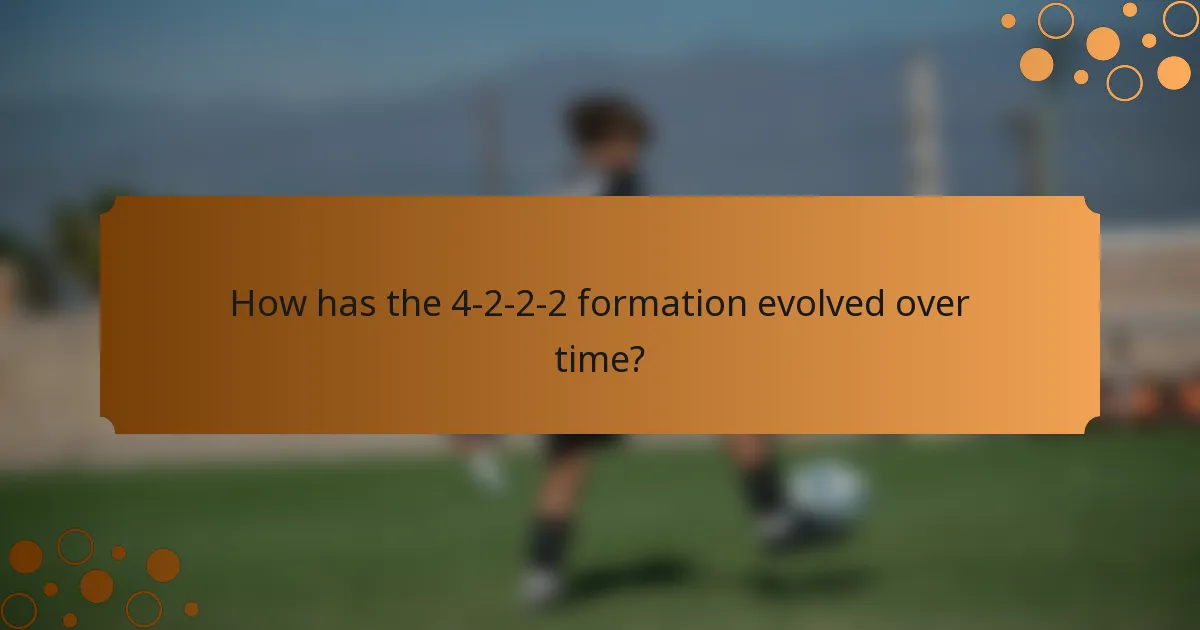 How has the 4-2-2-2 formation evolved over time?